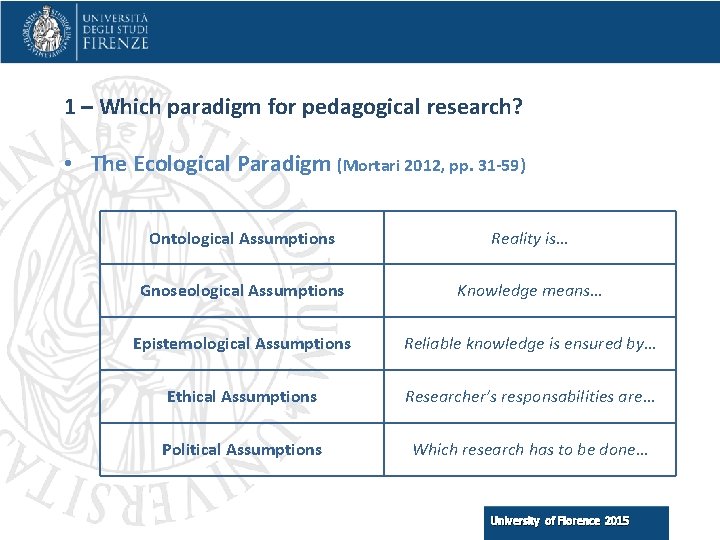 UNIVERSITÀ
DEGLI STUDI
FIRENZE

1 – Which paradigm for pedagogical research?

• The Ecological Paradigm (Mortari 2012, pp. 31-59)

| Ontological Assumptions | Reality is… |
|---|---|
| Gnoseological Assumptions | Knowledge means… |
| Epistemological Assumptions | Reliable knowledge is ensured by… |
| Ethical Assumptions | Researcher's responsabilities are… |
| Political Assumptions | Which research has to be done… |

University of Florence 2015